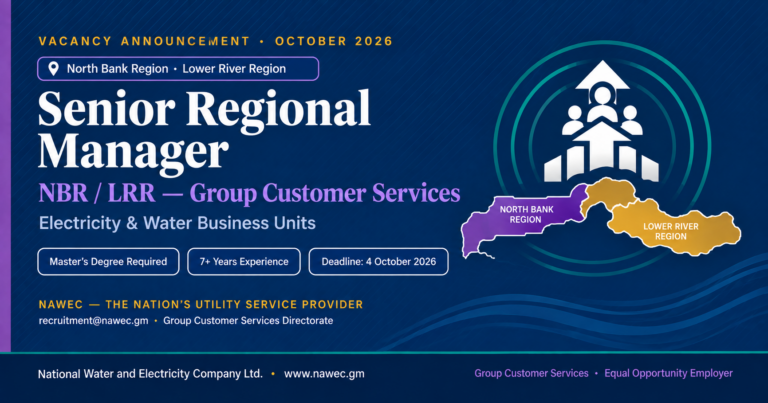 VACANCY ANNOUNCEMENT • OCTOBER 2026

North Bank Region • Lower River Region

Senior Regional Manager

NBR / LRR — Group Customer Services

Electricity & Water Business Units

Master's Degree Required

7+ Years Experience

Deadline: 4 October 2026

NORTH BANK REGION

LOWER RIVER REGION

NAWEC — THE NATION'S UTILITY SERVICE PROVIDER

recruitment@nawec.gm • Group Customer Services Directorate

National Water and Electricity Company Ltd. • www.nawec.gm

Group Customer Services • Equal Opportunity Employer